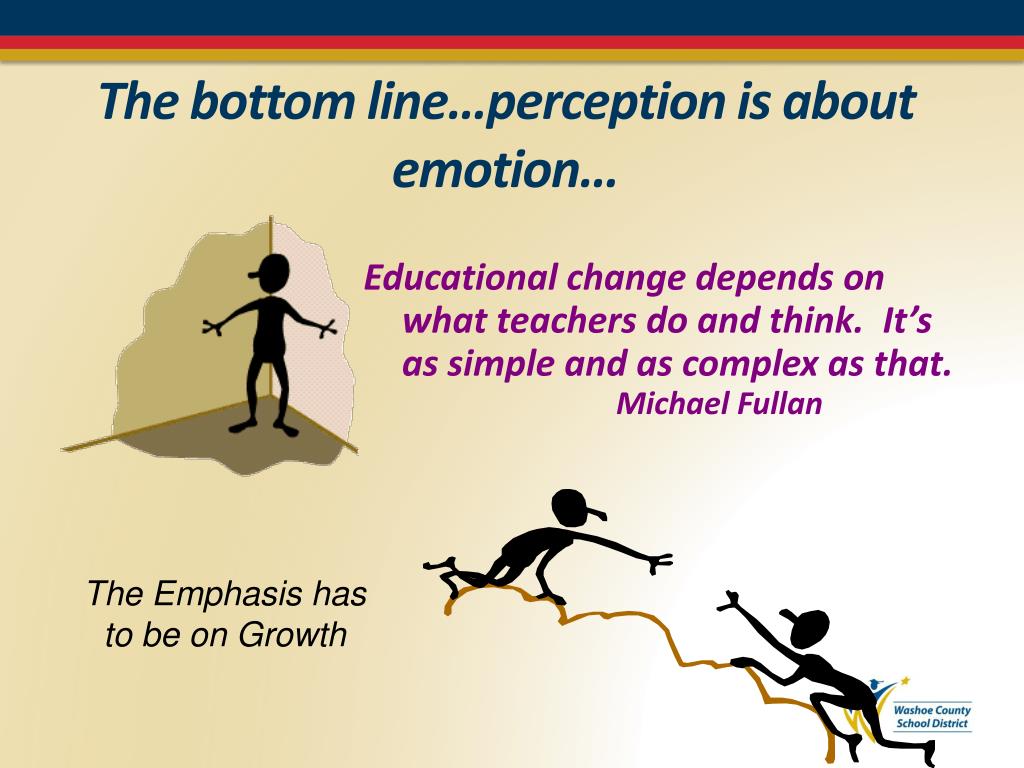 The bottom line…perception is about emotion…

Educational change depends on what teachers do and think. It's as simple and as complex as that.
Michael Fullan

The Emphasis has to be on Growth

Washoe County School District